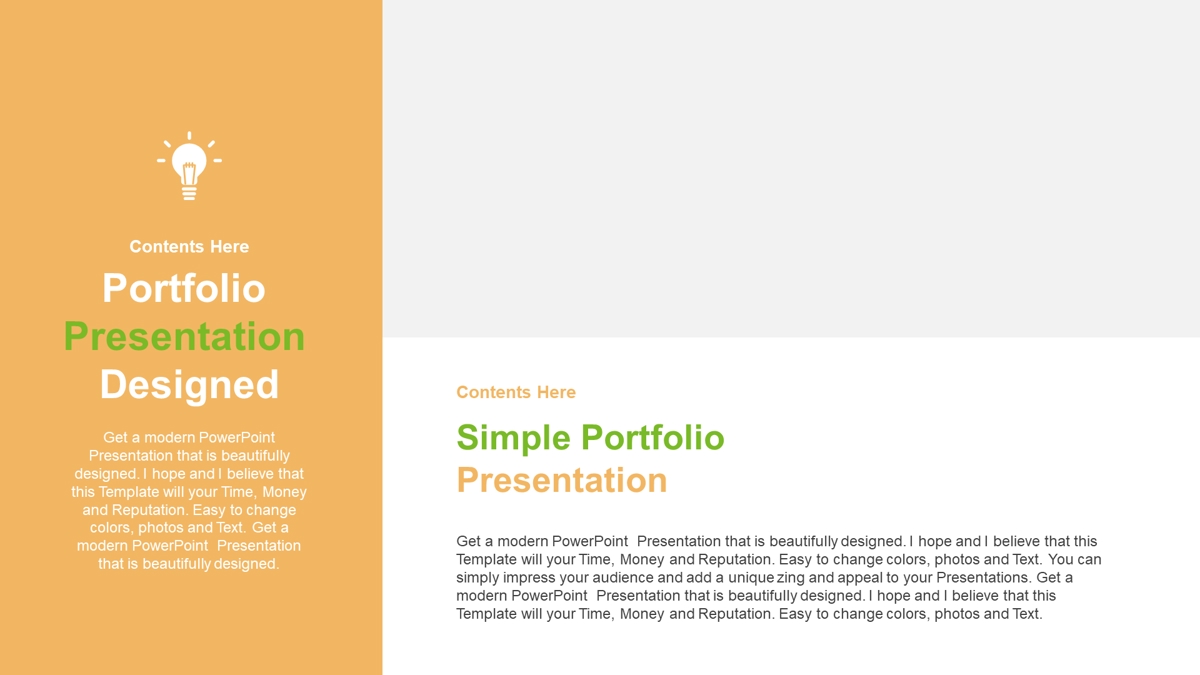 Contents Here

Portfolio Presentation Designed

Get a modern PowerPoint Presentation that is beautifully designed. I hope and I believe that this Template will your Time, Money and Reputation. Easy to change colors, photos and Text. Get a modern PowerPoint Presentation that is beautifully designed.

Contents Here

Simple Portfolio Presentation

Get a modern PowerPoint Presentation that is beautifully designed. I hope and I believe that this Template will your Time, Money and Reputation. Easy to change colors, photos and Text. You can simply impress your audience and add a unique zing and appeal to your Presentations. Get a modern PowerPoint Presentation that is beautifully designed. I hope and I believe that this Template will your Time, Money and Reputation. Easy to change colors, photos and Text.